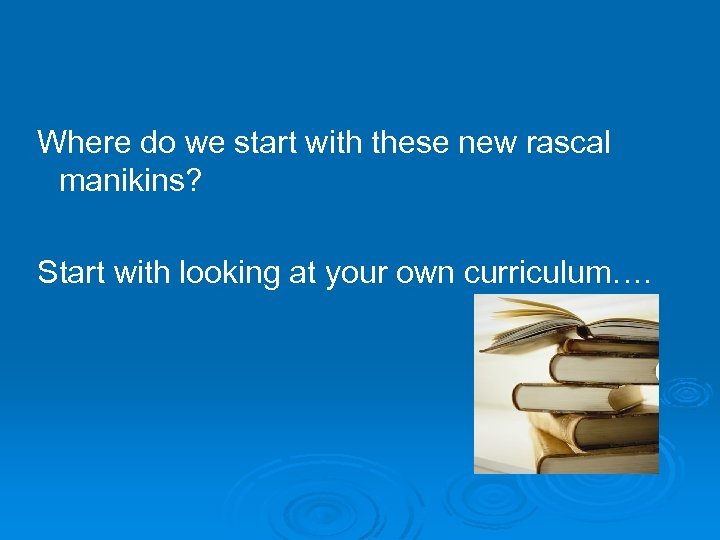 Where do we start with these new rascal manikins?

Start with looking at your own curriculum….